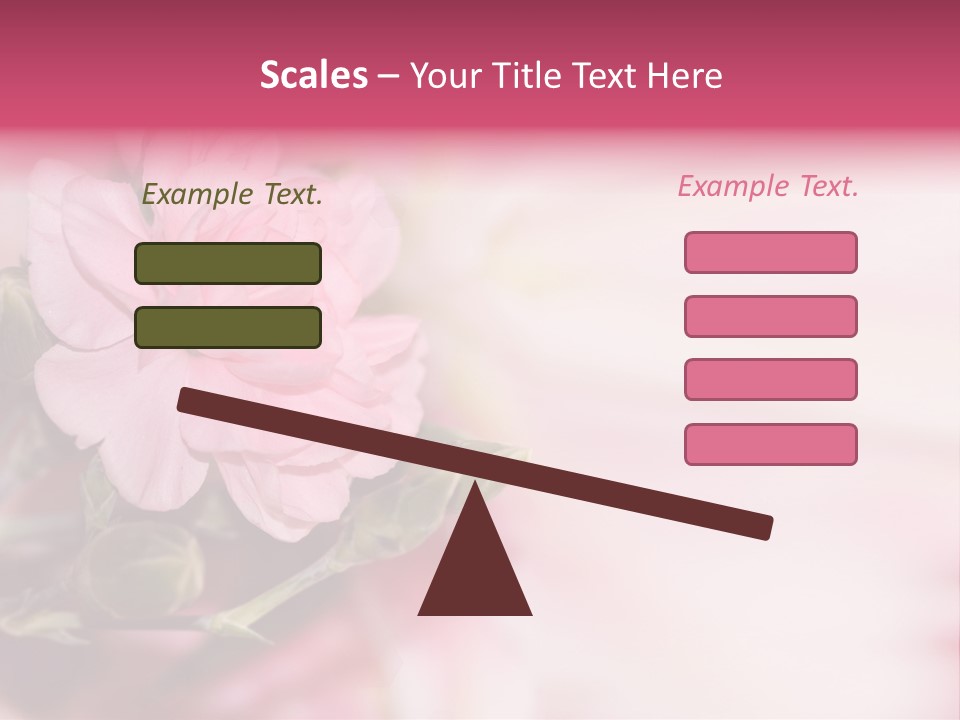 Scales – Your Title Text Here

Example Text.

Example Text.